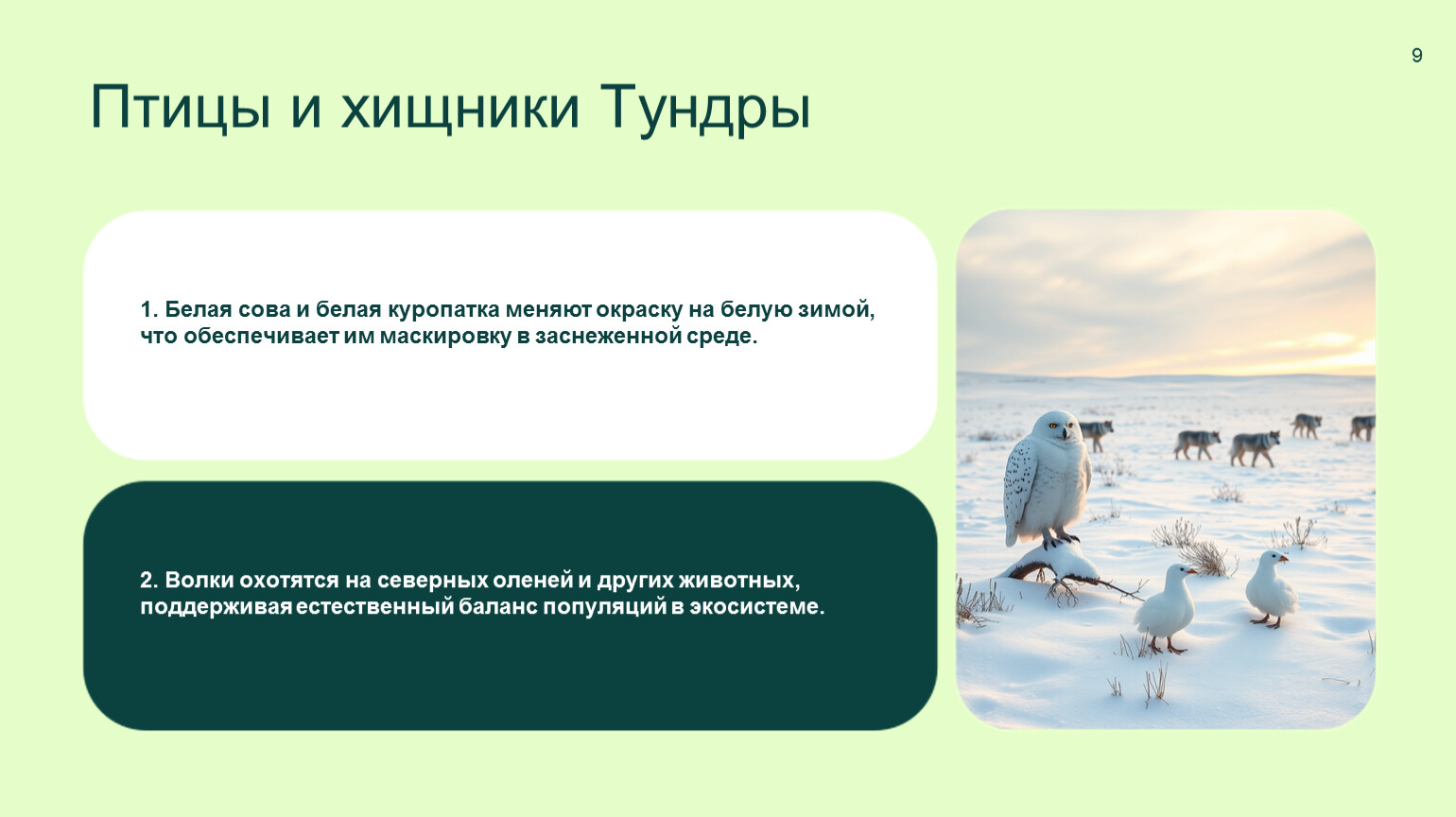 9

Птицы и хищники Тундры

1. Белая сова и белая куропатка меняют окраску на белую зимой, что обеспечивает им маскировку в заснеженной среде.

2. Волки охотятся на северных оленей и других животных, поддерживая естественный баланс популяций в экосистеме.